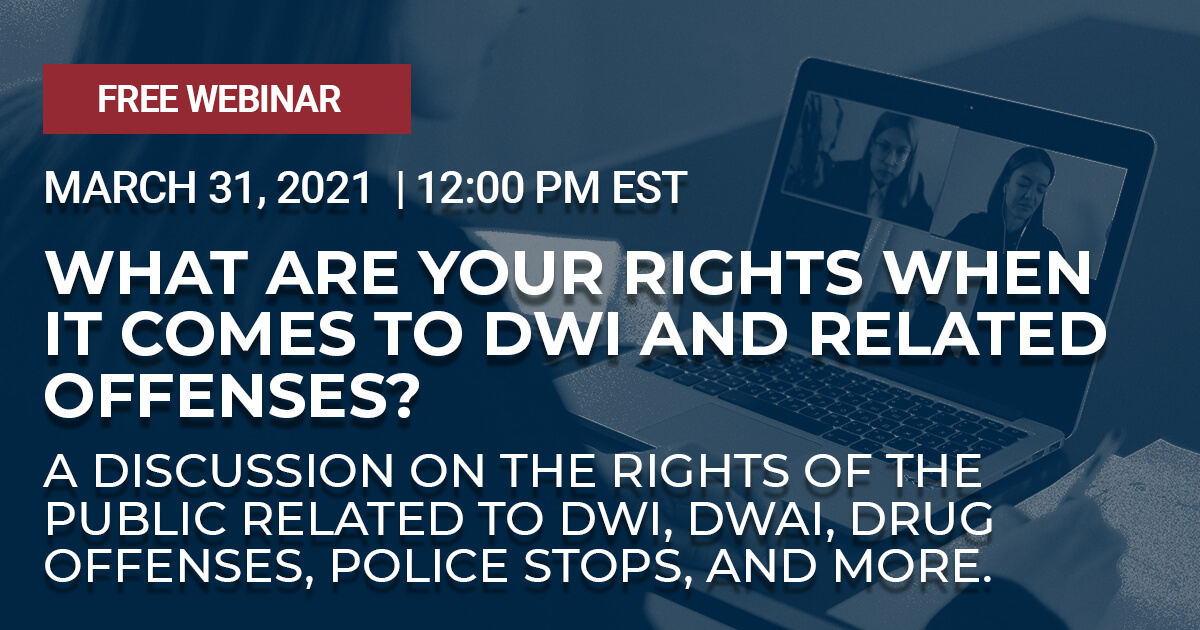 FREE WEBINAR

MARCH 31, 2021 | 12:00 PM EST

WHAT ARE YOUR RIGHTS WHEN IT COMES TO DWI AND RELATED OFFENSES?

A DISCUSSION ON THE RIGHTS OF THE PUBLIC RELATED TO DWI, DWAI, DRUG OFFENSES, POLICE STOPS, AND MORE.